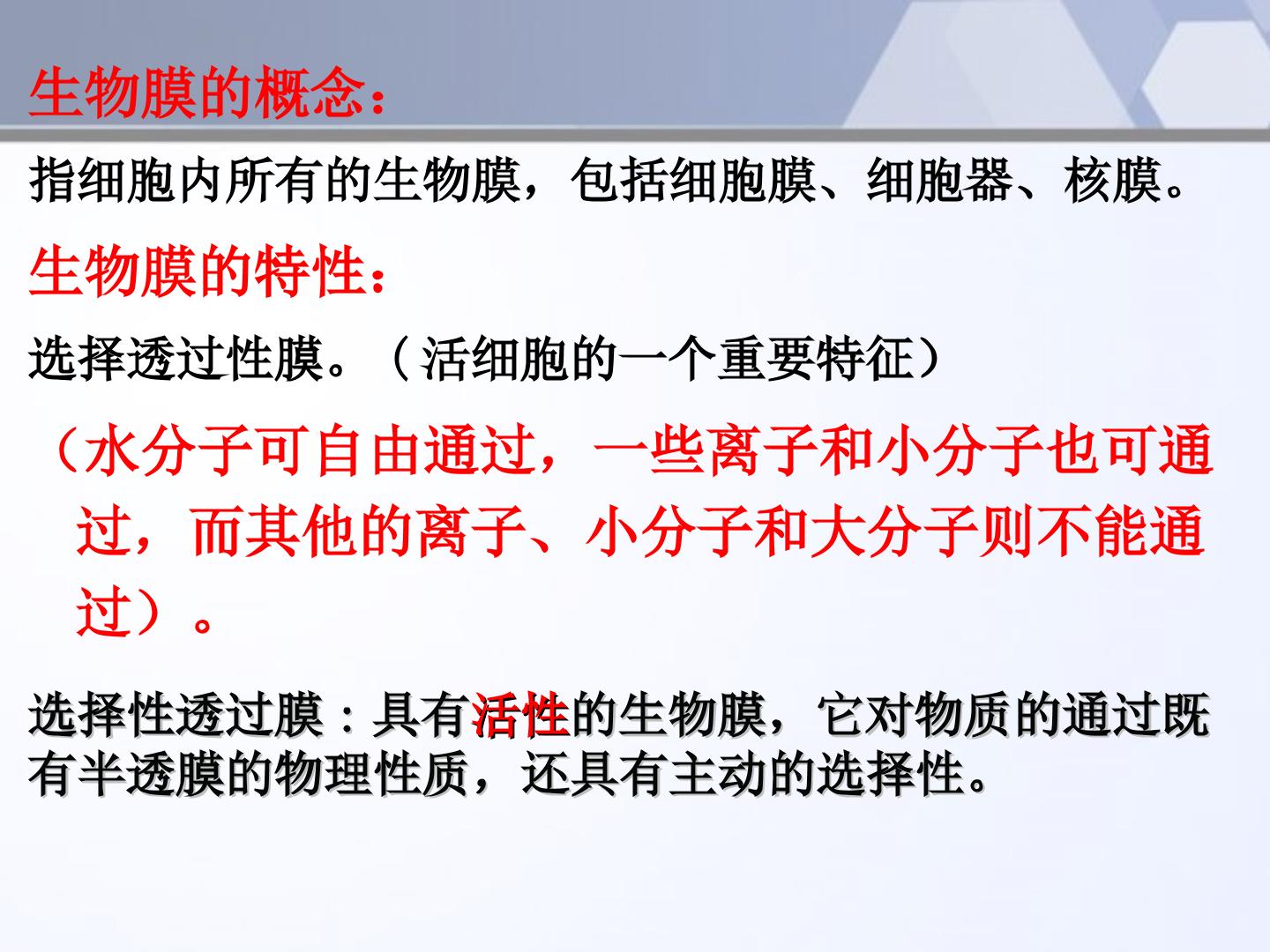 生物膜的概念：

指细胞内所有的生物膜，包括细胞膜、细胞器、核膜。

生物膜的特性：

选择透过性膜。（活细胞的一个重要特征）

（水分子可自由通过，一些离子和小分子也可通过，而其他的离子、小分子和大分子则不能通过）。

选择性透过膜：具有活性的生物膜，它对物质的通过既有半透膜的物理性质，还具有主动的选择性。